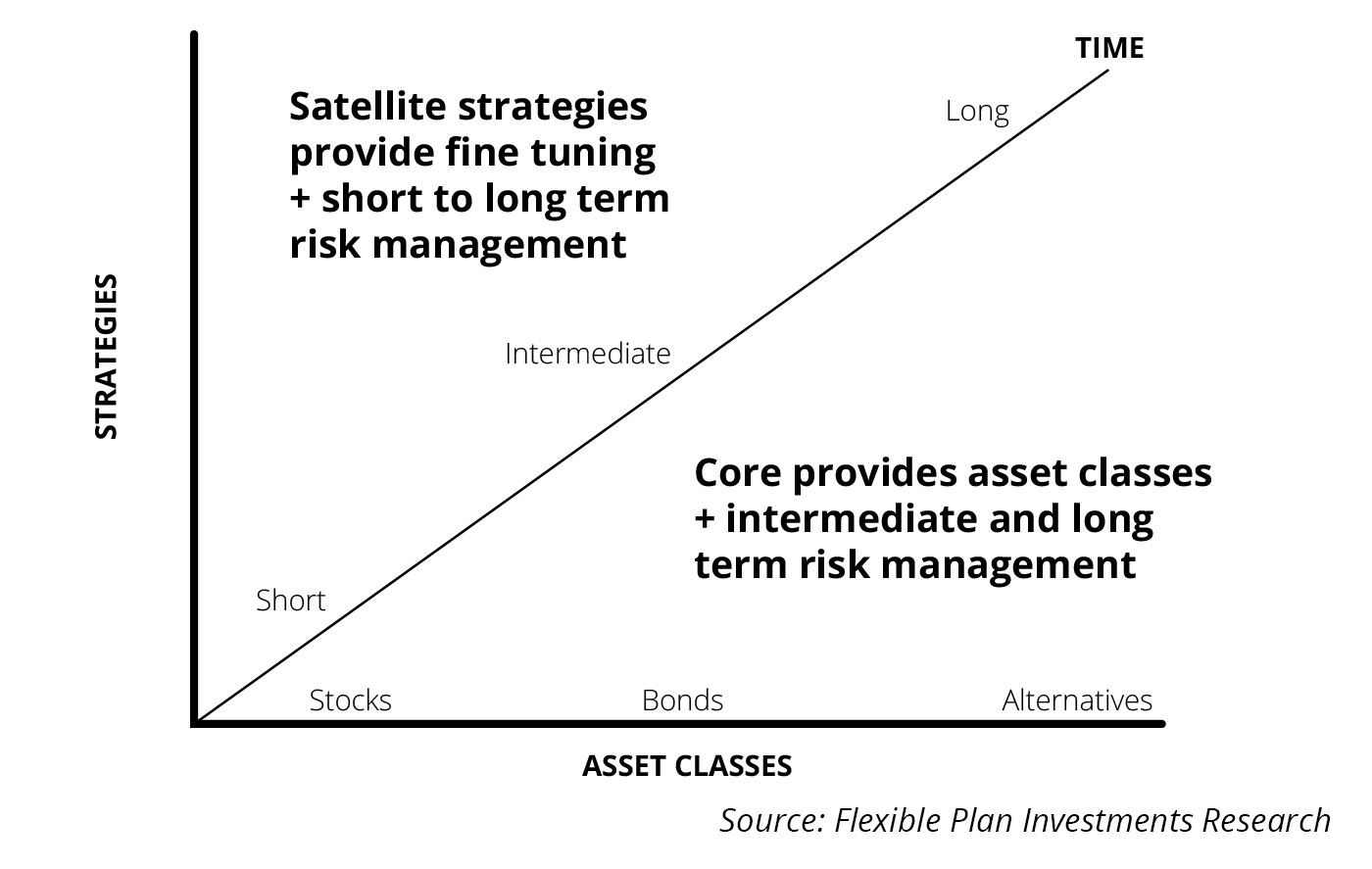 TIME

Satellite strategies provide fine tuning + short to long term risk management

Long

STRATEGIES

Intermediate

Core provides asset classes + intermediate and long term risk management

Short

Stocks

Bonds

Alternatives

ASSET CLASSES

Source: Flexible Plan Investments Research